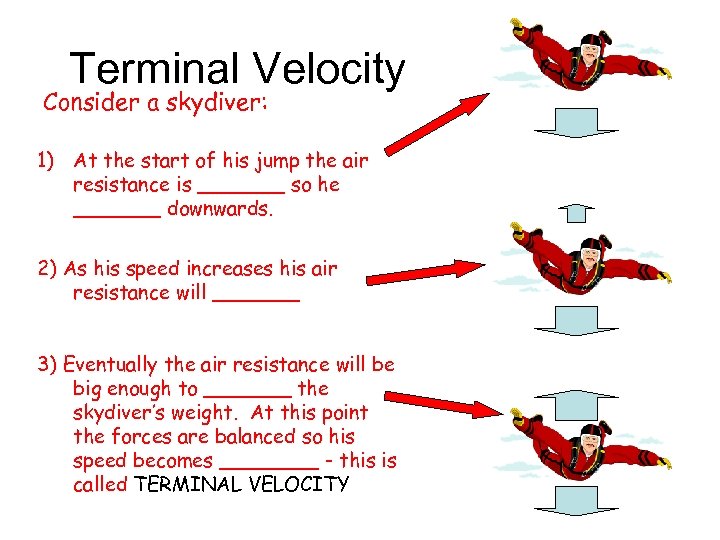 Terminal Velocity

Consider a skydiver:

1) At the start of his jump the air resistance is _______ so he _______ downwards.

2) As his speed increases his air resistance will _______

3) Eventually the air resistance will be big enough to _______ the skydiver's weight. At this point the forces are balanced so his speed becomes ________ - this is called TERMINAL VELOCITY